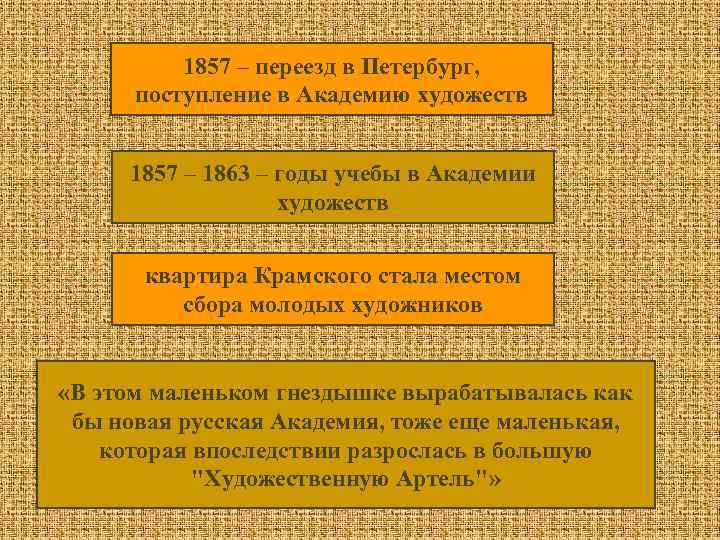 1857 – переезд в Петербург, поступление в Академию художеств

1857 – 1863 – годы учебы в Академии художеств

квартира Крамского стала местом сбора молодых художников

«В этом маленьком гнездышке вырабатывалась как бы новая русская Академия, тоже еще маленькая, которая впоследствии разрослась в большую "Художественную Артель"»